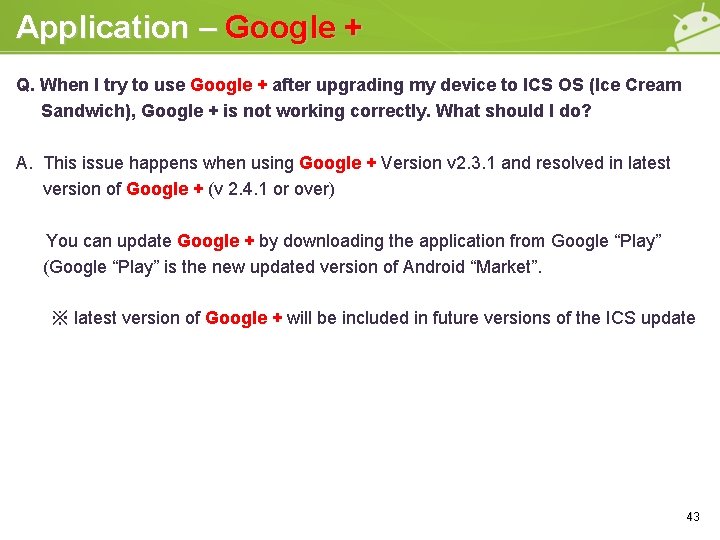 Application – Google +

Q. When I try to use Google + after upgrading my device to ICS OS (Ice Cream Sandwich), Google + is not working correctly. What should I do?

A. This issue happens when using Google + Version v2.3.1 and resolved in latest version of Google + (v 2.4.1 or over)

You can update Google + by downloading the application from Google “Play” (Google “Play” is the new updated version of Android “Market”.

※ latest version of Google + will be included in future versions of the ICS update

43